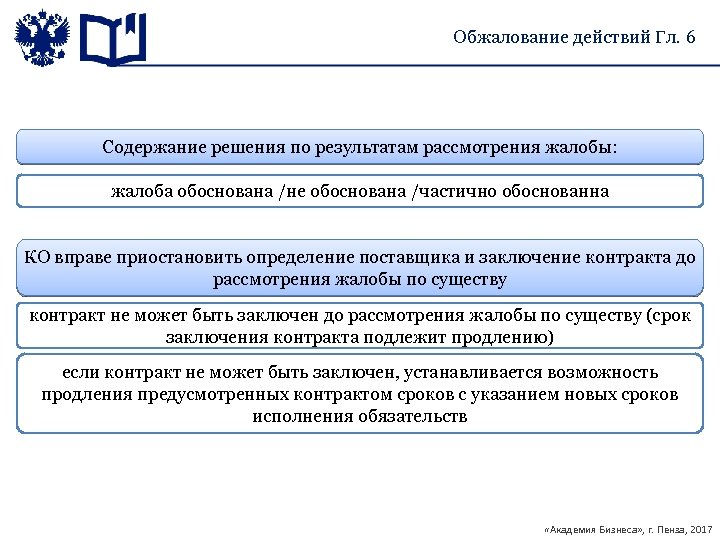 Обжалование действий Гл. 6

Содержание решения по результатам рассмотрения жалобы:

жалоба обоснована /не обоснована /частично обоснованна

КО вправе приостановить определение поставщика и заключение контракта до рассмотрения жалобы по существу

контракт не может быть заключен до рассмотрения жалобы по существу (срок заключения контракта подлежит продлению)

если контракт не может быть заключен, устанавливается возможность продления предусмотренных контрактом сроков с указанием новых сроков исполнения обязательств

«Академия Бизнеса», г. Пенза, 2017